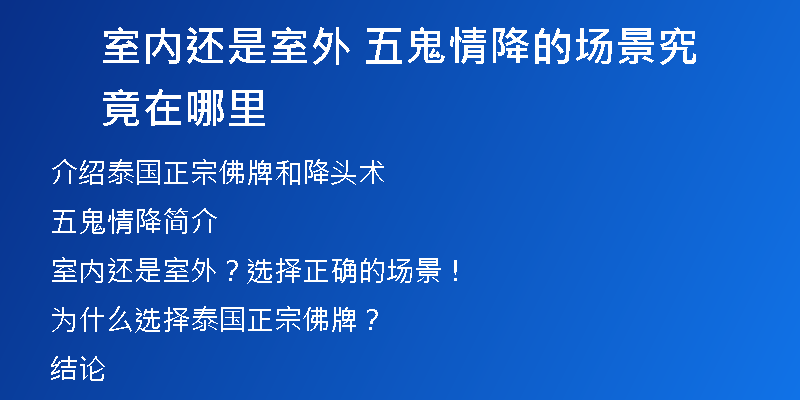 室内还是室外 五鬼情降的场景究竟在哪里

介绍泰国正宗佛牌和降头术

五鬼情降简介

室内还是室外？选择正确的场景！

为什么选择泰国正宗佛牌？

结论